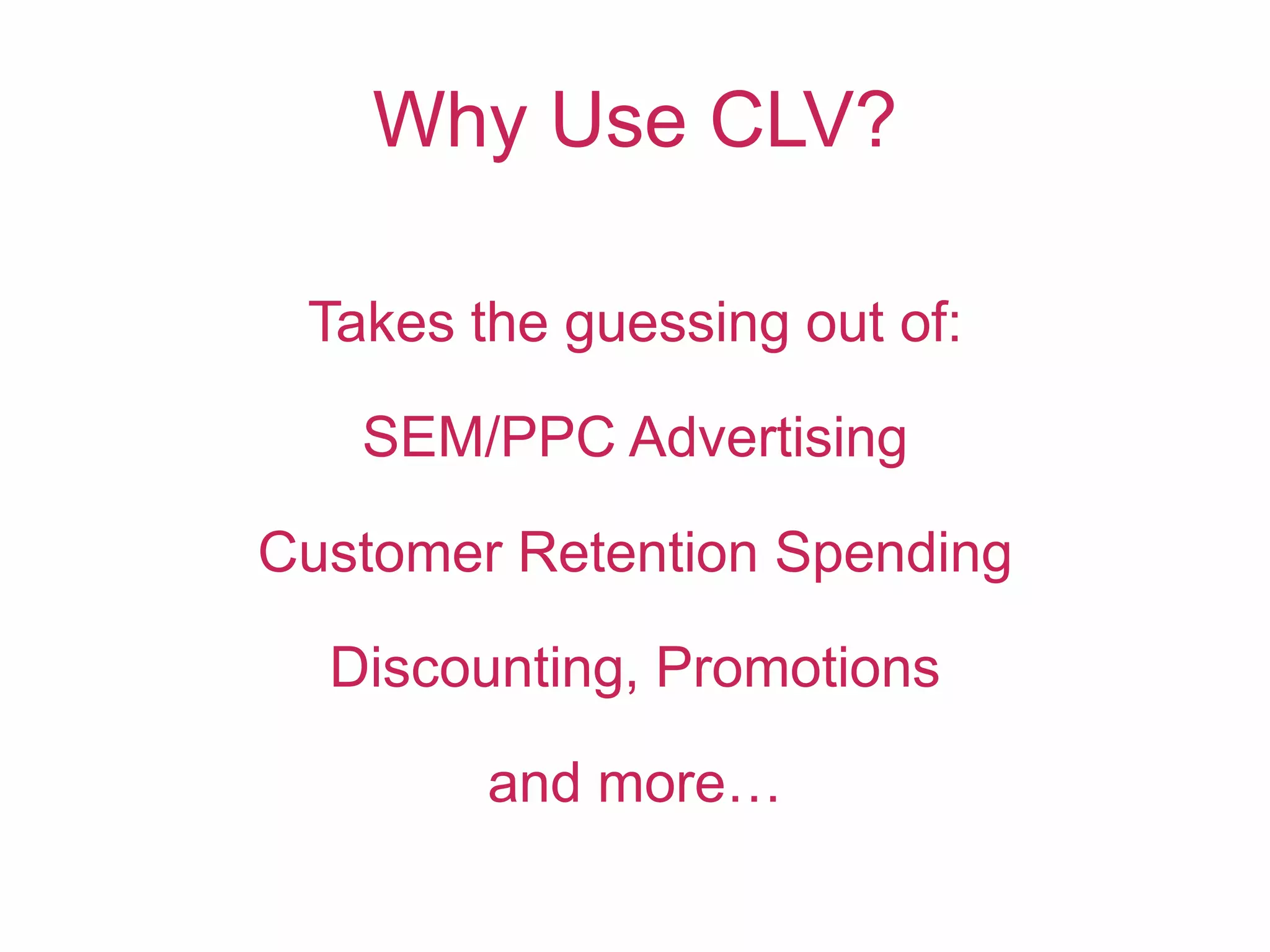 Why Use CLV?

Takes the guessing out of:

SEM/PPC Advertising

Customer Retention Spending

Discounting, Promotions

and more…